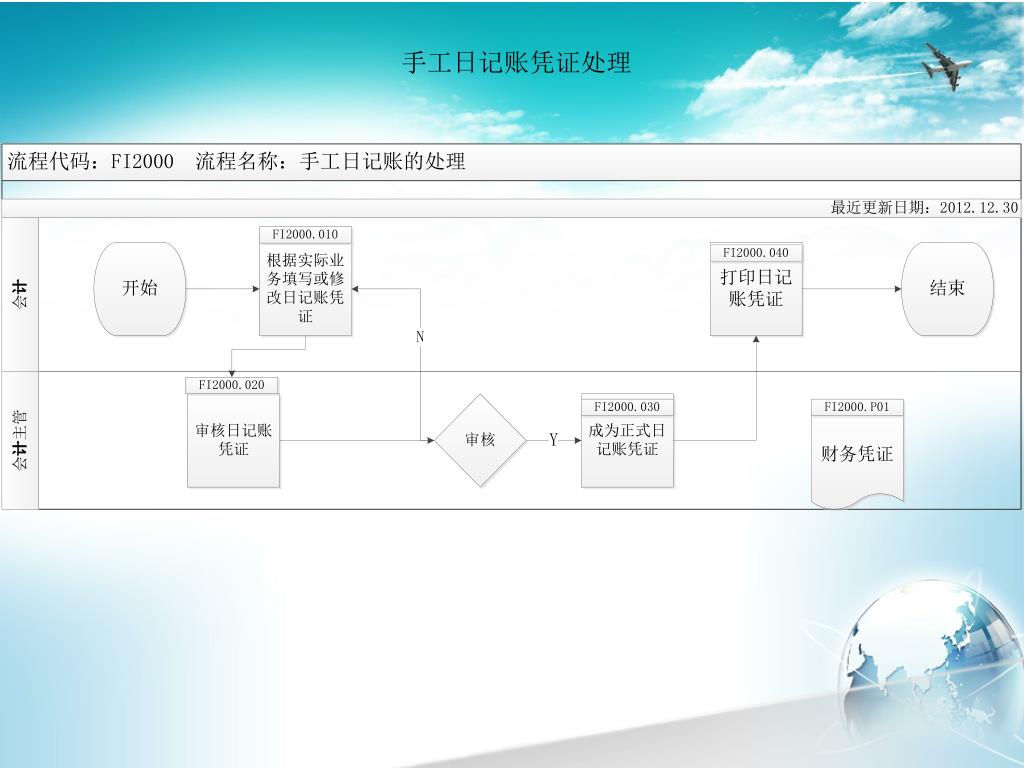 手工日记账凭证处理

流程代码：FI2000　流程名称：手工日记账的处理

最近更新日期：2012.12.30

会计

开始

FI2000.010

根据实际业务填写或修改日记账凭证

N

FI2000.040

打印日记账凭证

结束

会计主管

FI2000.020

审核日记账凭证

审核

Y

FI2000.030

成为正式日记账凭证

FI2000.P01

财务凭证